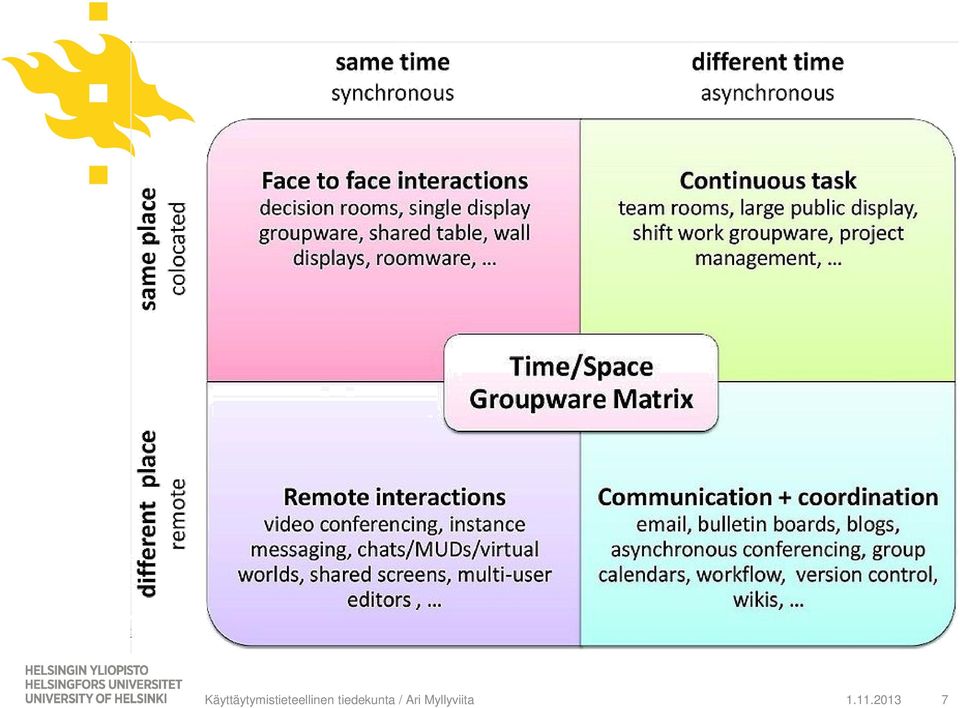 same time
synchronous

different time
asynchronous

same place
colocated

different place
remote

Face to face interactions
decision rooms, single display groupware, shared table, wall displays, roomware, …

Continuous task
team rooms, large public display, shift work groupware, project management, …

Time/Space
Groupware Matrix

Remote interactions
video conferencing, instance messaging, chats/MUDs/virtual worlds, shared screens, multi-user editors , …

Communication + coordination
email, bulletin boards, blogs, asynchronous conferencing, group calendars, workflow, version control, wikis, …

HELSINGIN YLIOPISTO
HELSINGFORS UNIVERSITET
UNIVERSITY OF HELSINKI

Käyttäytymistieteellinen tiedekunta / Ari Myllyviita

1.11.2013

7